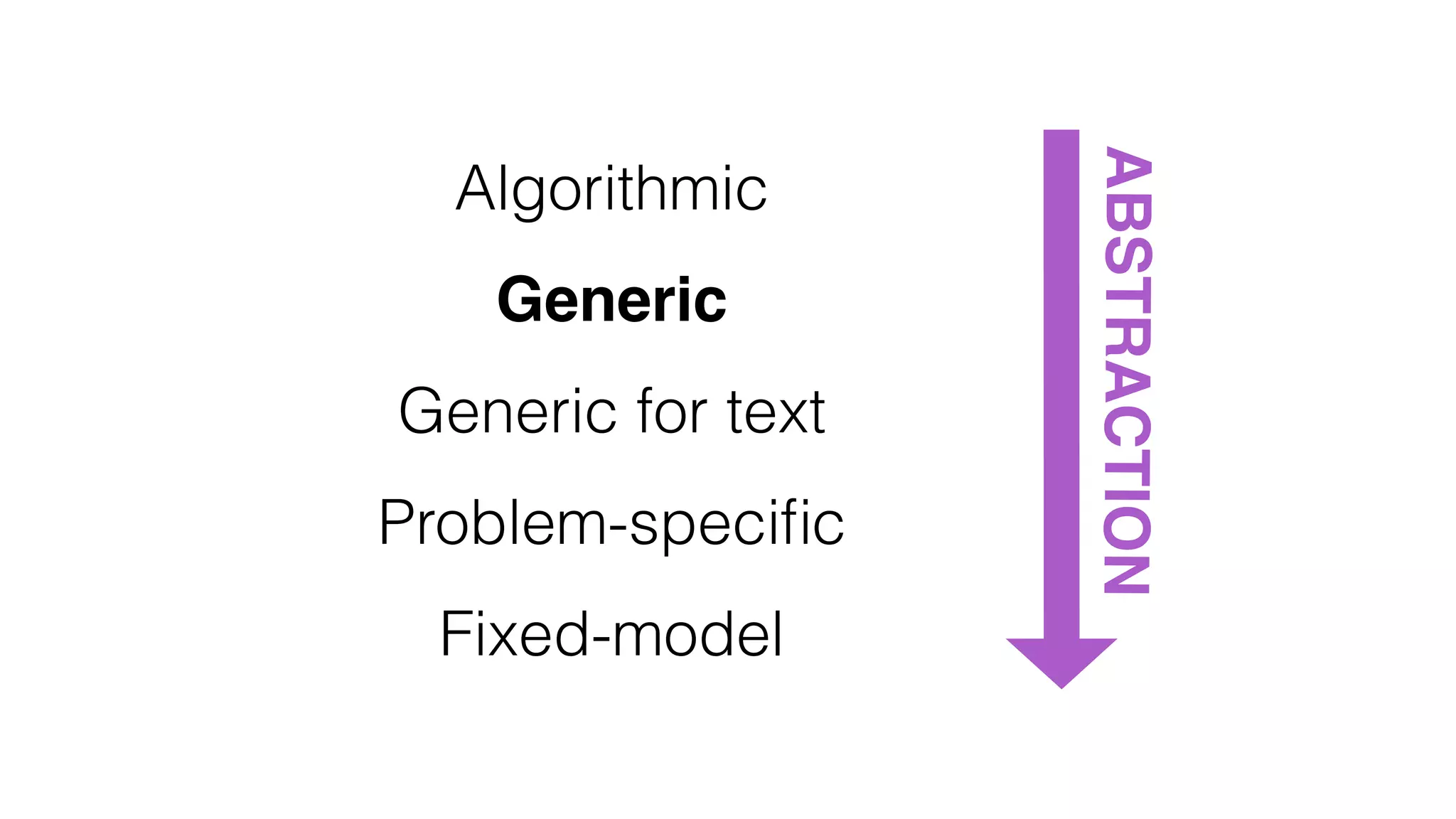 Algorithmic

Generic

Generic for text

Problem-specific

Fixed-model

ABSTRACTION